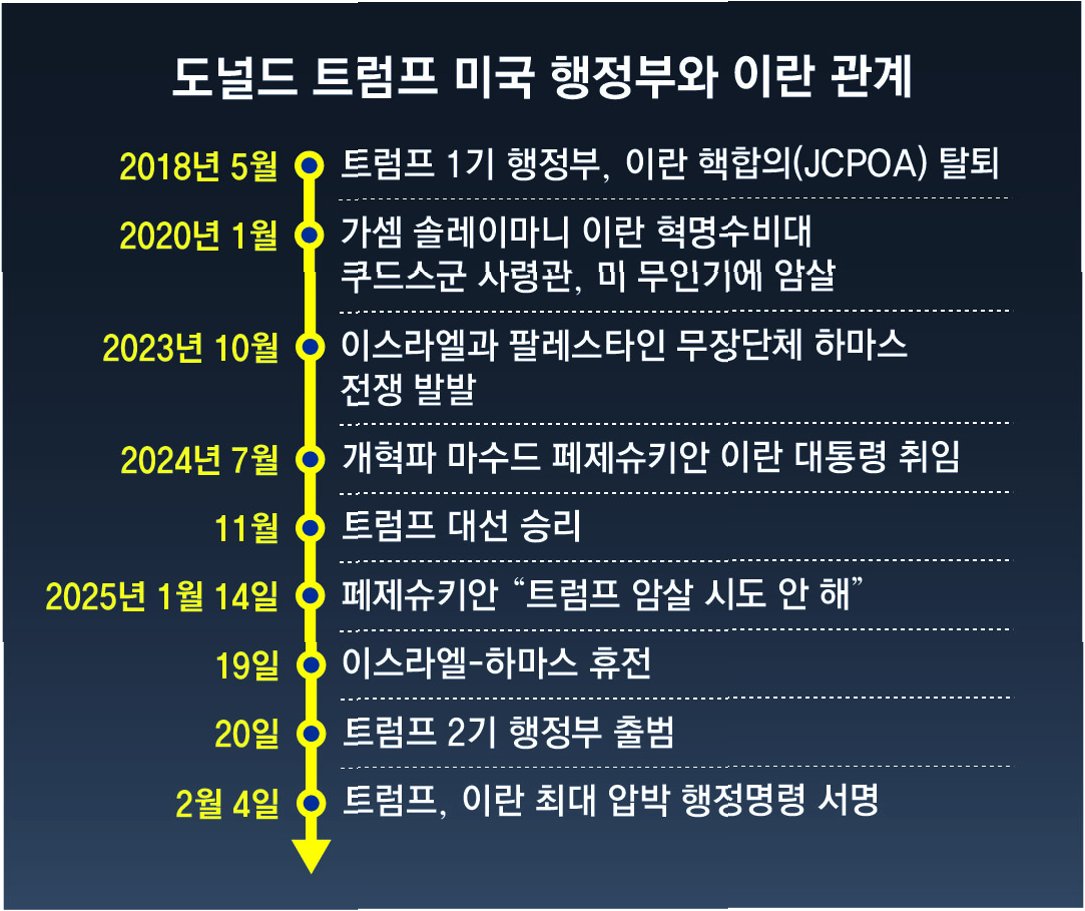 도널드 트럼프 미국 행정부와 이란 관계

2018년 5월 트럼프 1기 행정부, 이란 핵합의(JCPOA) 탈퇴

2020년 1월 가셈 솔레이마니 이란 혁명수비대 쿠드스군 사령관, 미 무인기에 암살

2023년 10월 이스라엘과 팔레스타인 무장단체 하마스 전쟁 발발

2024년 7월 개혁파 마수드 페제슈키안 이란 대통령 취임

11월 트럼프 대선 승리

2025년 1월 14일 페제슈키안 “트럼프 암살 시도 안 해”

19일 이스라엘-하마스 휴전

20일 트럼프 2기 행정부 출범

2월 4일 트럼프, 이란 최대 압박 행정명령 서명